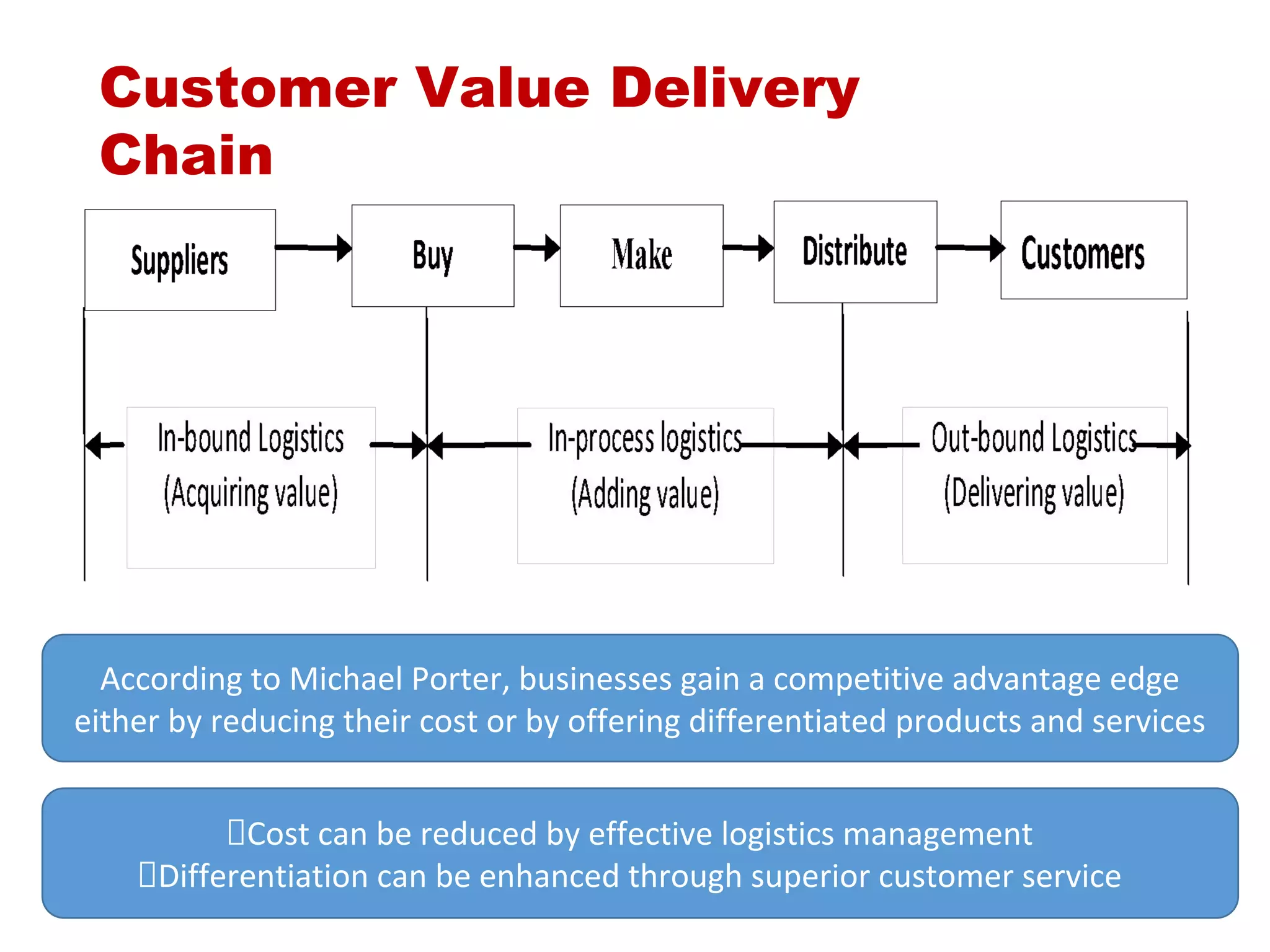 Customer Value Delivery Chain

Suppliers

Buy

Make

Distribute

Customers

In-bound Logistics (Acquiring value)

In-process logistics (Adding value)

Out-bound Logistics (Delivering value)

According to Michael Porter, businesses gain a competitive advantage edge either by reducing their cost or by offering differentiated products and services

Cost can be reduced by effective logistics management
Differentiation can be enhanced through superior customer service